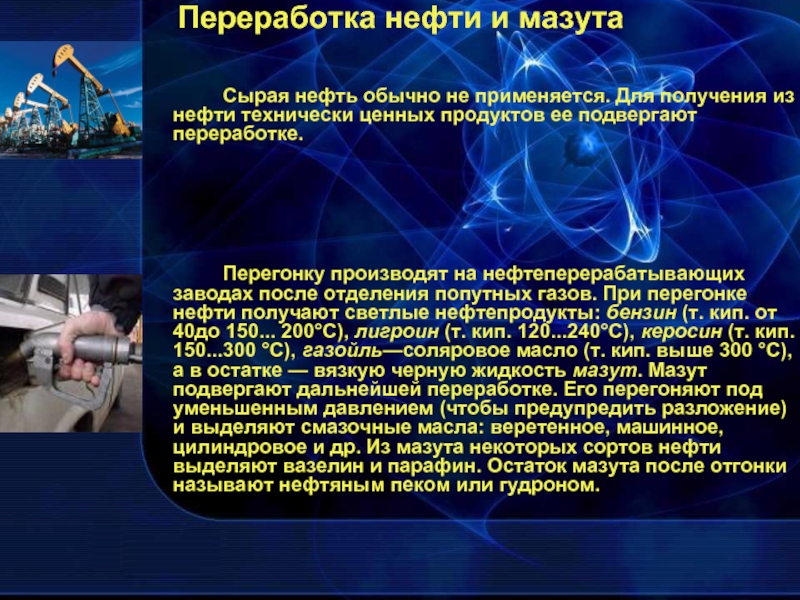 Переработка нефти и мазута

Сырая нефть обычно не применяется. Для получения из нефти технически ценных продуктов ее подвергают переработке.

Перегонку производят на нефтеперерабатывающих заводах после отделения попутных газов. При перегонке нефти получают светлые нефтепродукты: бензин (т. кип. от 40до 150... 200°С), лигроин (т. кип. 120...240°С), керосин (т. кип. 150...300 °С), газойль—соляровое масло (т. кип. выше 300 °С), а в остатке — вязкую черную жидкость мазут. Мазут подвергают дальнейшей переработке. Его перегоняют под уменьшенным давлением (чтобы предупредить разложение) и выделяют смазочные масла: веретенное, машинное, цилиндровое и др. Из мазута некоторых сортов нефти выделяют вазелин и парафин. Остаток мазута после отгонки называют нефтяным пеком или гудроном.